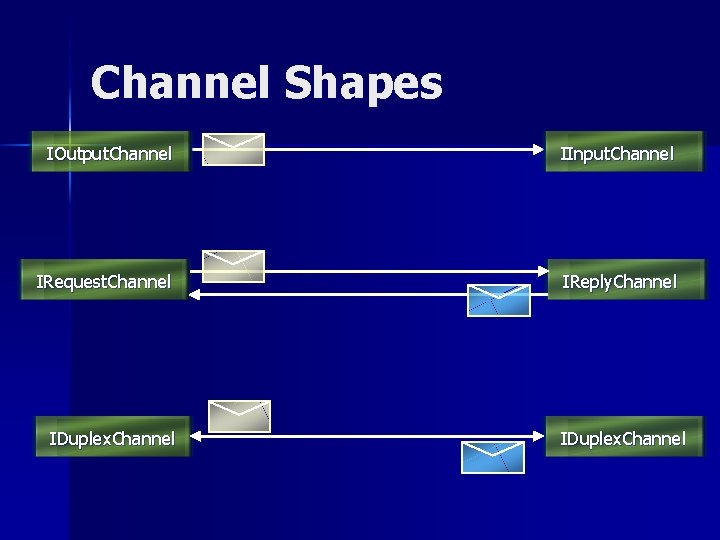 Channel Shapes

IOutputChannel

IInputChannel

IRequestChannel

IReplyChannel

IDuplexChannel

IDuplexChannel